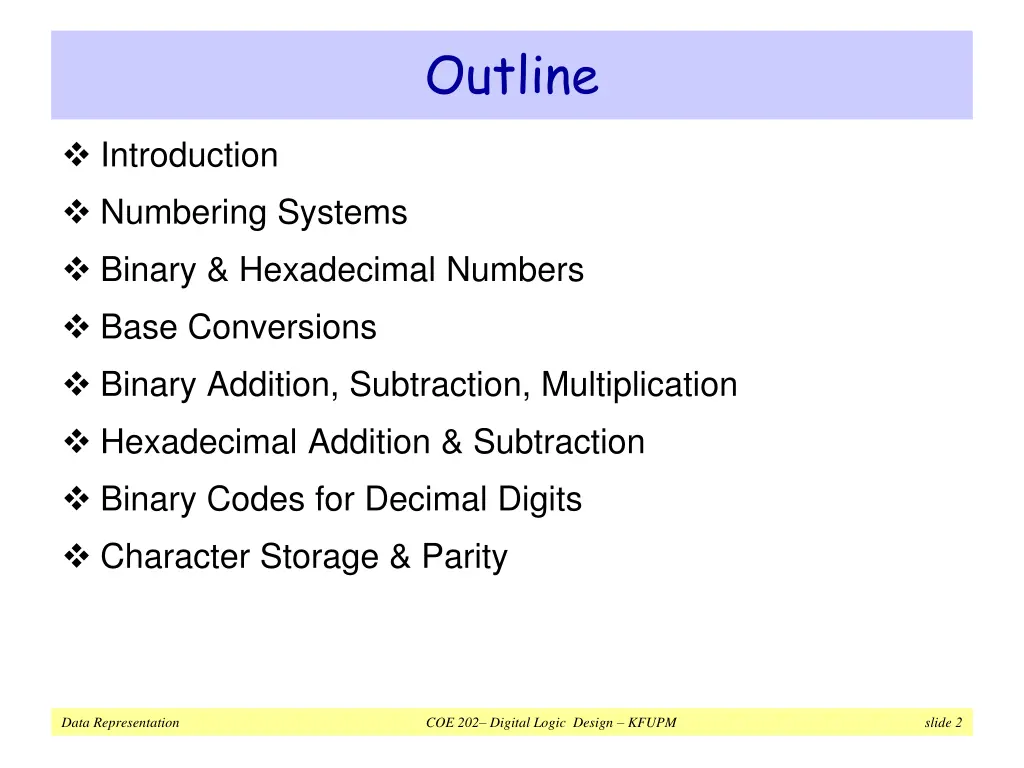 Outline

❖ Introduction

❖ Numbering Systems

❖ Binary & Hexadecimal Numbers

❖ Base Conversions

❖ Binary Addition, Subtraction, Multiplication

❖ Hexadecimal Addition & Subtraction

❖ Binary Codes for Decimal Digits

❖ Character Storage & Parity

Data Representation

COE 202– Digital Logic Design – KFUPM

slide 2